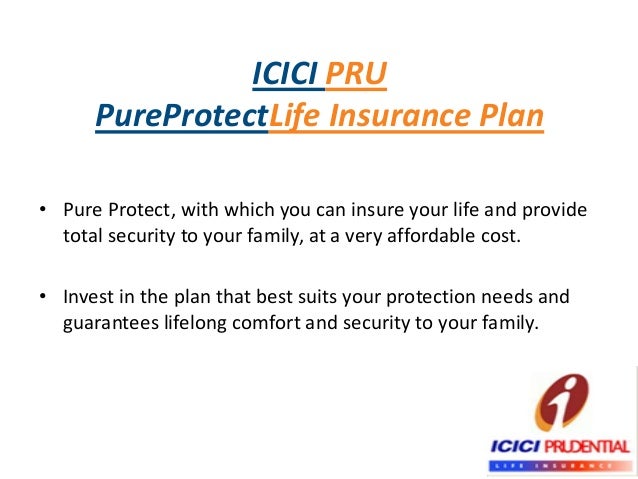 ICICI PRU
PureProtectLife Insurance Plan

• Pure Protect, with which you can insure your life and provide total security to your family, at a very affordable cost.

• Invest in the plan that best suits your protection needs and guarantees lifelong comfort and security to your family.

ICICI PRUDENTIAL
LIFE INSURANCE